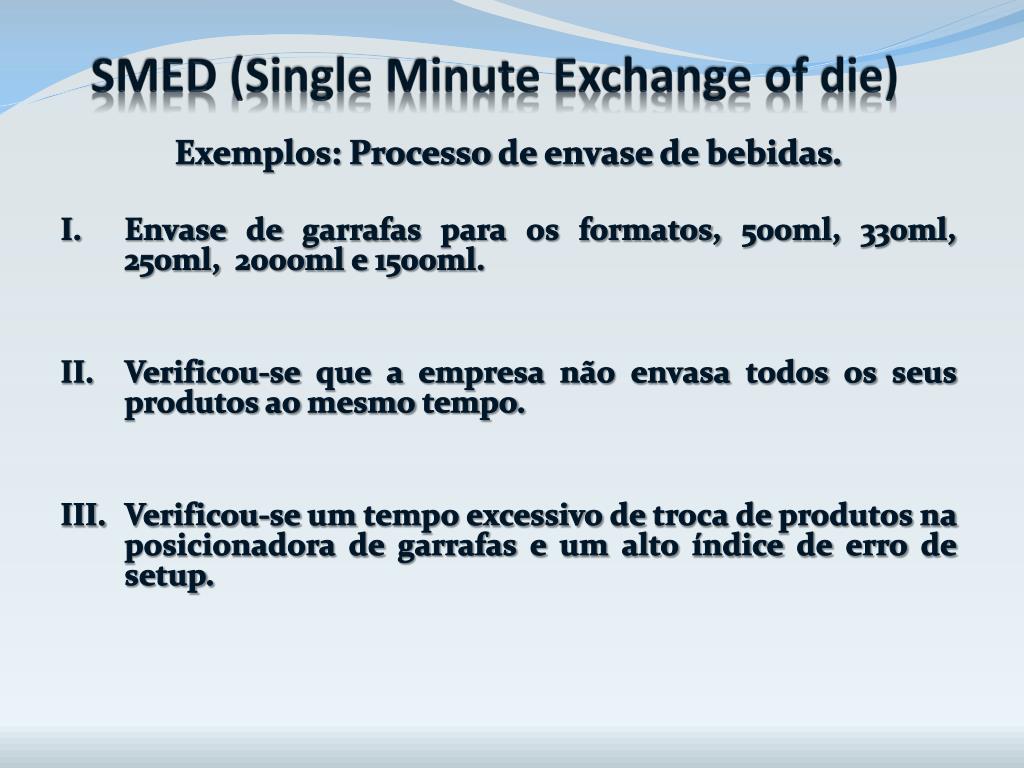 SMED (Single Minute Exchange of die)

Exemplos: Processo de envase de bebidas.

I. Envase de garrafas para os formatos, 500ml, 330ml, 250ml, 2000ml e 1500ml.

II. Verificou-se que a empresa não envasa todos os seus produtos ao mesmo tempo.

III. Verificou-se um tempo excessivo de troca de produtos na posicionadora de garrafas e um alto índice de erro de setup.